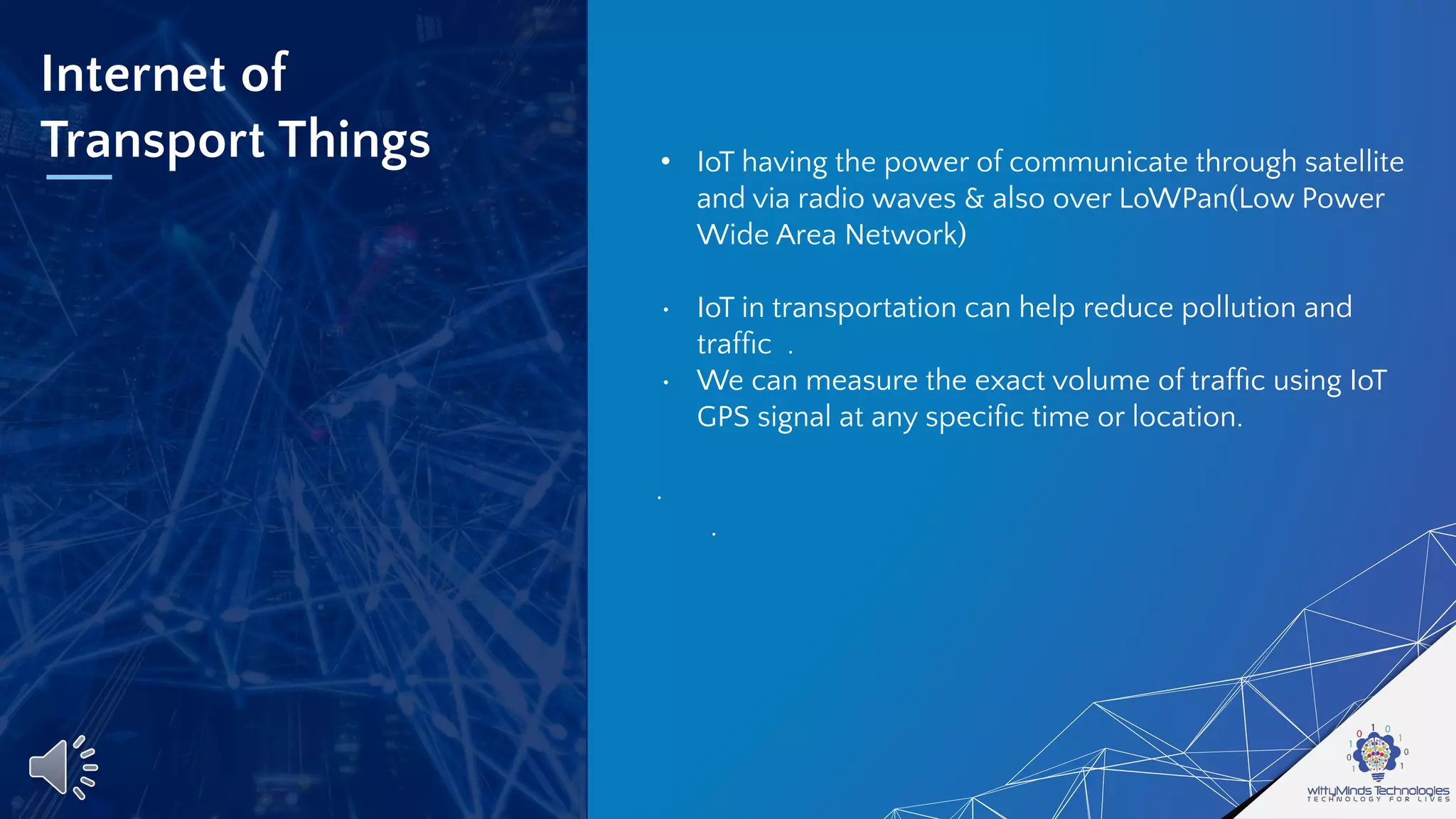 Internet of Transport Things

• IoT having the power of communicate through satellite and via radio waves & also over LoWPan(Low Power Wide Area Network)

• IoT in transportation can help reduce pollution and traffic .
• We can measure the exact volume of traffic using IoT GPS signal at any specific time or location.

wittyMinds Technologies
TECHNOLOGY FOR LIVES